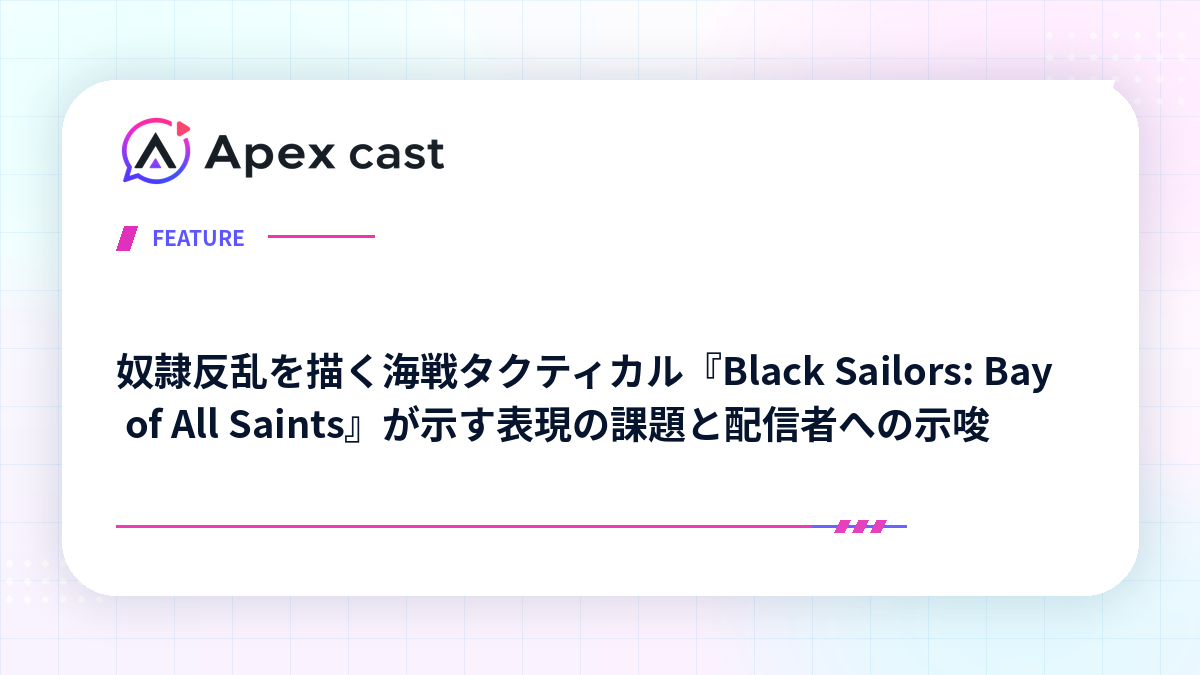 Apex cast

FEATURE

奴隷反乱を描く海戦タクティカル『Black Sailors: Bay of All Saints』が示す表現の課題と配信者への示唆